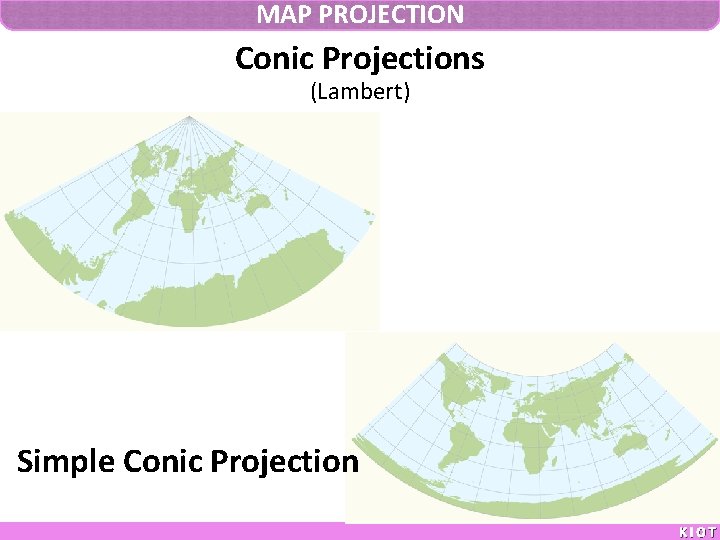 MAP PROJECTION

Conic Projections
(Lambert)

Simple Conic Projection

KIOT